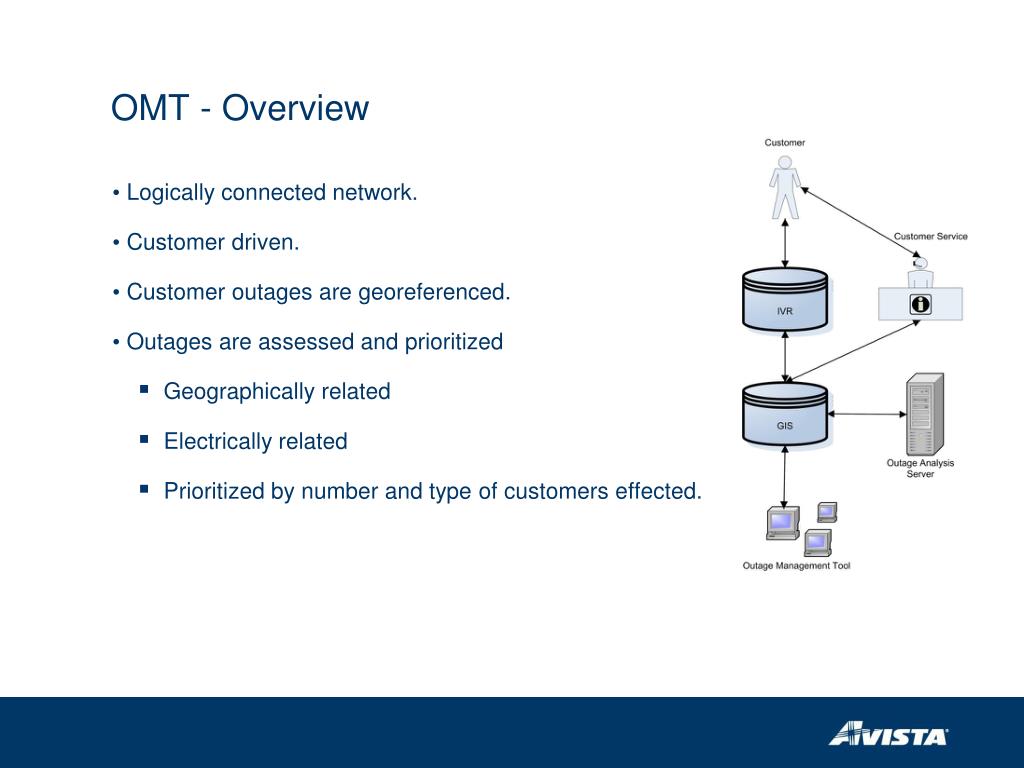 OMT - Overview

• Logically connected network.

• Customer driven.

• Customer outages are georeferenced.

• Outages are assessed and prioritized

▪ Geographically related

▪ Electrically related

▪ Prioritized by number and type of customers effected.

Customer

Customer Service

IVR

GIS

Outage Analysis Server

Outage Management Tool

AVISTA